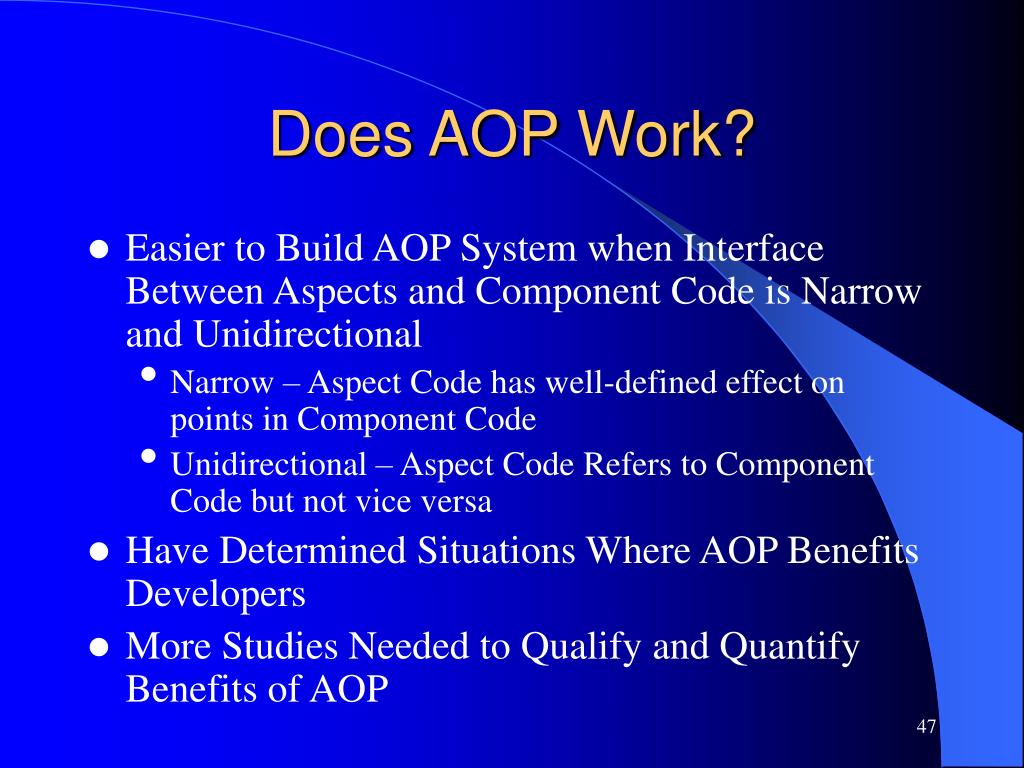 Does AOP Work?

- Easier to Build AOP System when Interface Between Aspects and Component Code is Narrow and Unidirectional
  - Narrow – Aspect Code has well-defined effect on points in Component Code
  - Unidirectional – Aspect Code Refers to Component Code but not vice versa
- Have Determined Situations Where AOP Benefits Developers
- More Studies Needed to Qualify and Quantify Benefits of AOP

47